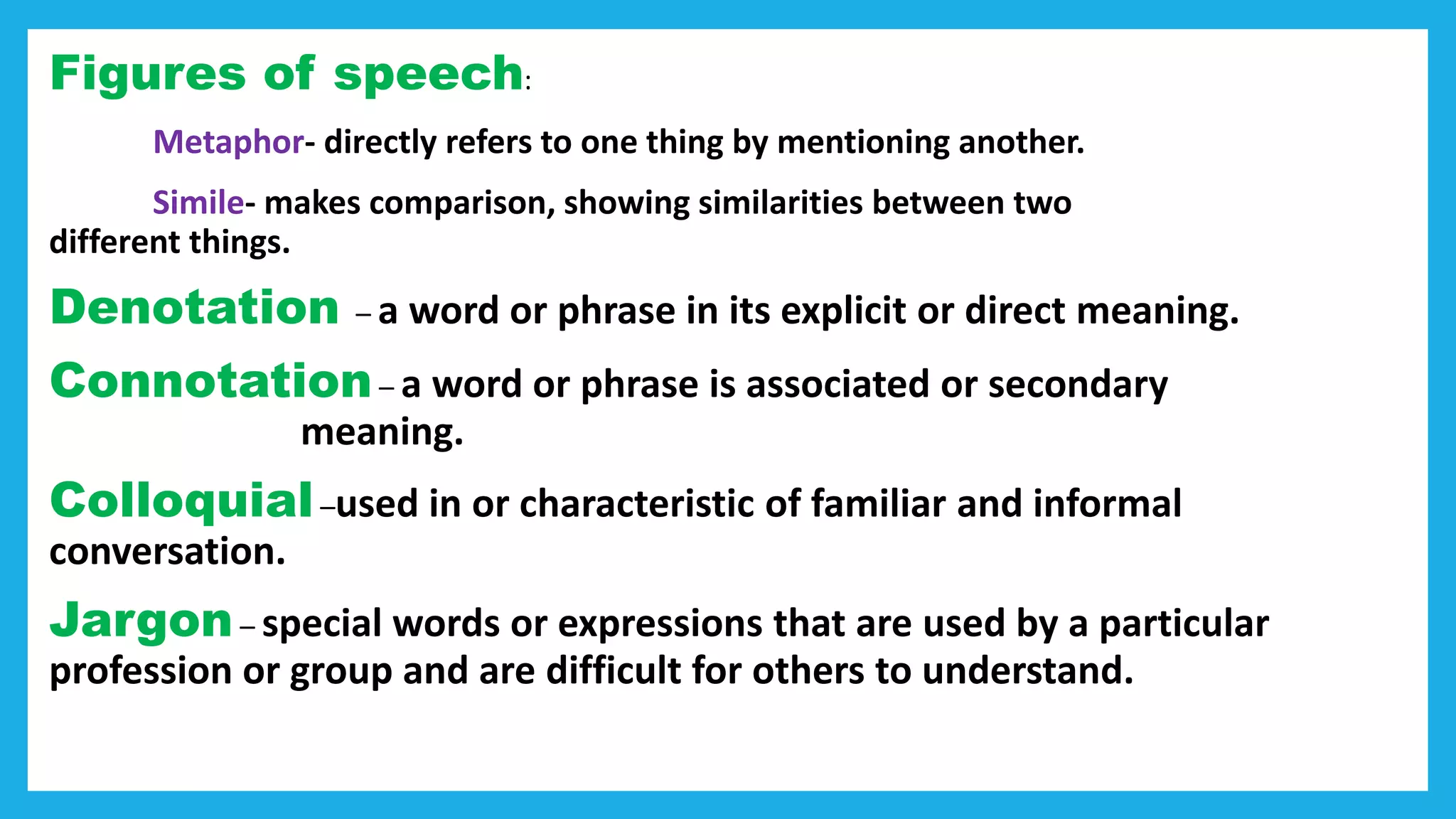 Figures of speech:

Metaphor- directly refers to one thing by mentioning another.

Simile- makes comparison, showing similarities between two different things.

Denotation – a word or phrase in its explicit or direct meaning.

Connotation – a word or phrase is associated or secondary meaning.

Colloquial –used in or characteristic of familiar and informal conversation.

Jargon – special words or expressions that are used by a particular profession or group and are difficult for others to understand.